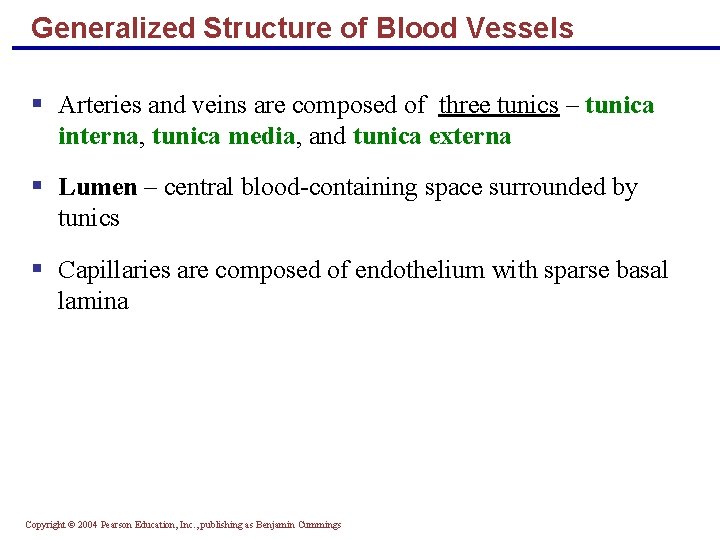 Generalized Structure of Blood Vessels

▪ Arteries and veins are composed of three tunics – tunica interna, tunica media, and tunica externa

▪ Lumen – central blood-containing space surrounded by tunics

▪ Capillaries are composed of endothelium with sparse basal lamina

Copyright © 2004 Pearson Education, Inc., publishing as Benjamin Cummings